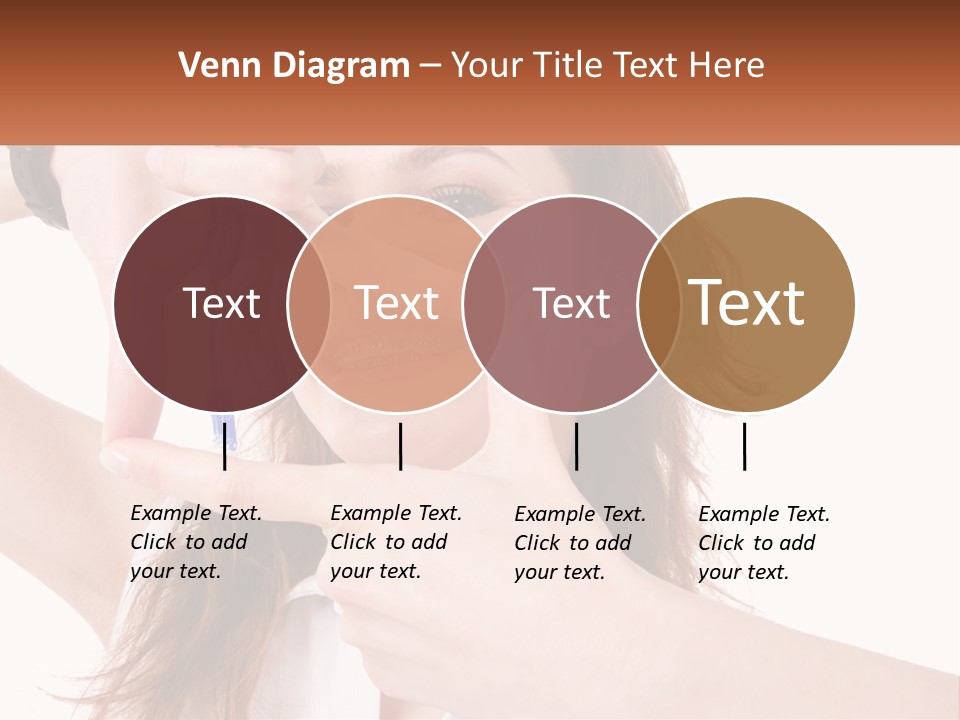 Venn Diagram – Your Title Text Here

Text

Text

Text

Text

Example Text. Click to add your text.

Example Text. Click to add your text.

Example Text. Click to add your text.

Example Text. Click to add your text.